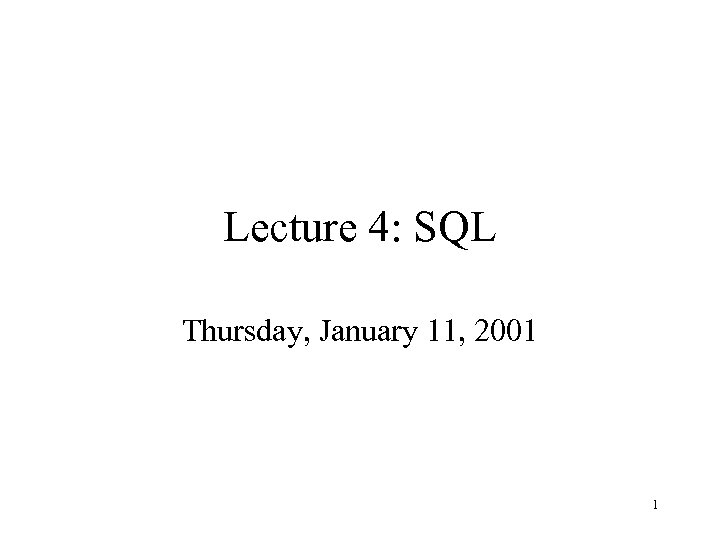 Lecture 4: SQL

Thursday, January 11, 2001

1